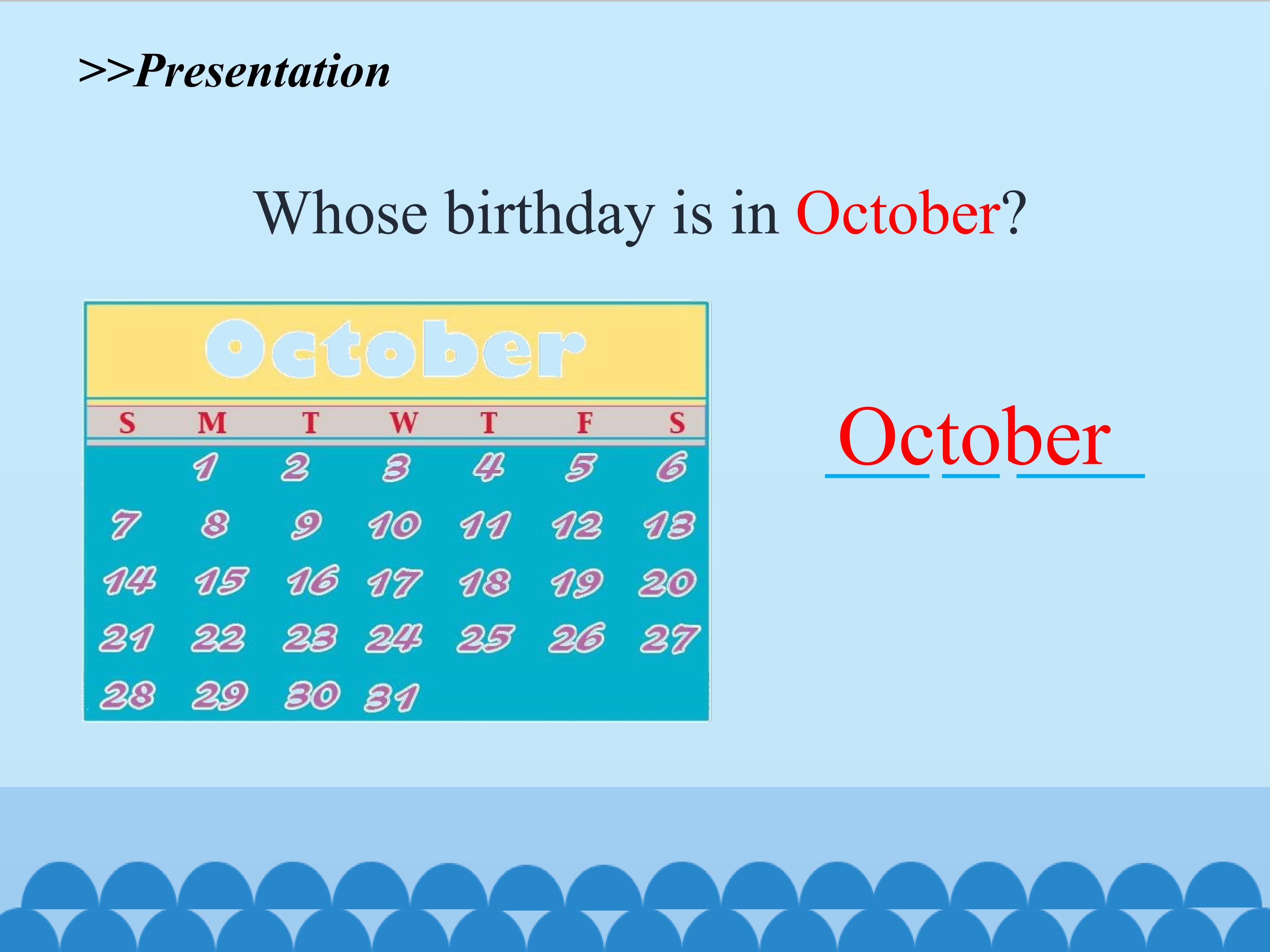 >>Presentation

Whose birthday is in October?

October

| S | M | T | W | T | F | S |
|---|---|---|---|---|---|---|
|  | 1 | 2 | 3 | 4 | 5 | 6 |
| 7 | 8 | 9 | 10 | 11 | 12 | 13 |
| 14 | 15 | 16 | 17 | 18 | 19 | 20 |
| 21 | 22 | 23 | 24 | 25 | 26 | 27 |
| 28 | 29 | 30 | 31 |  |  |  |

October